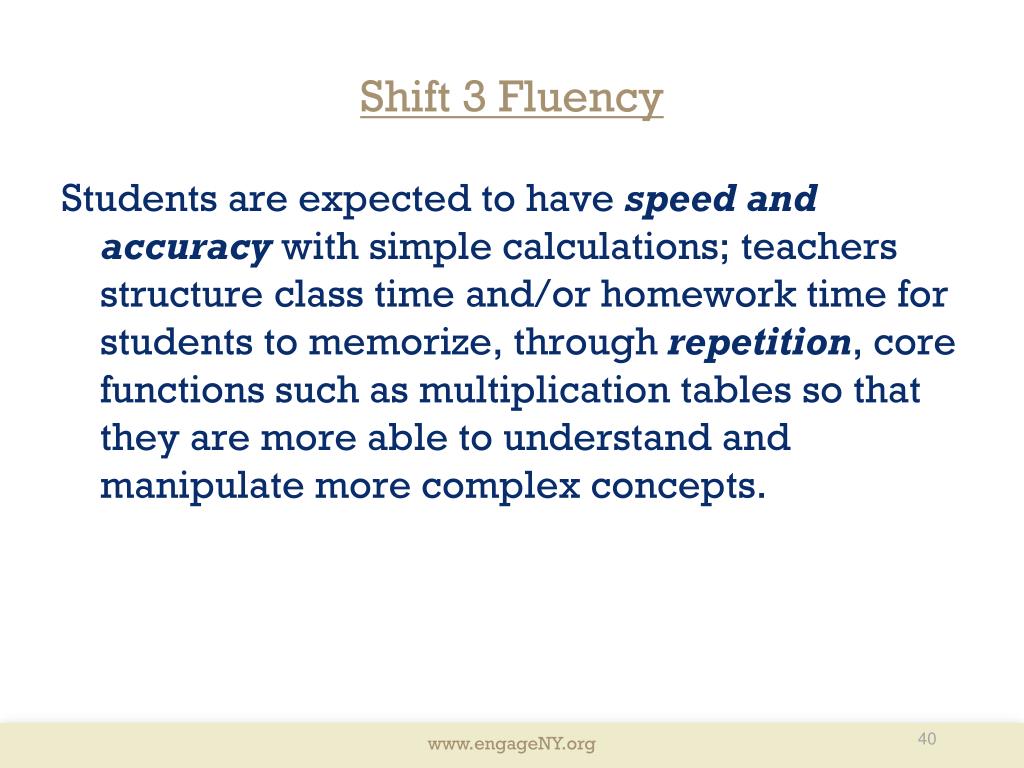 Shift 3 Fluency

Students are expected to have speed and accuracy with simple calculations; teachers structure class time and/or homework time for students to memorize, through repetition, core functions such as multiplication tables so that they are more able to understand and manipulate more complex concepts.

www.engageNY.org

40